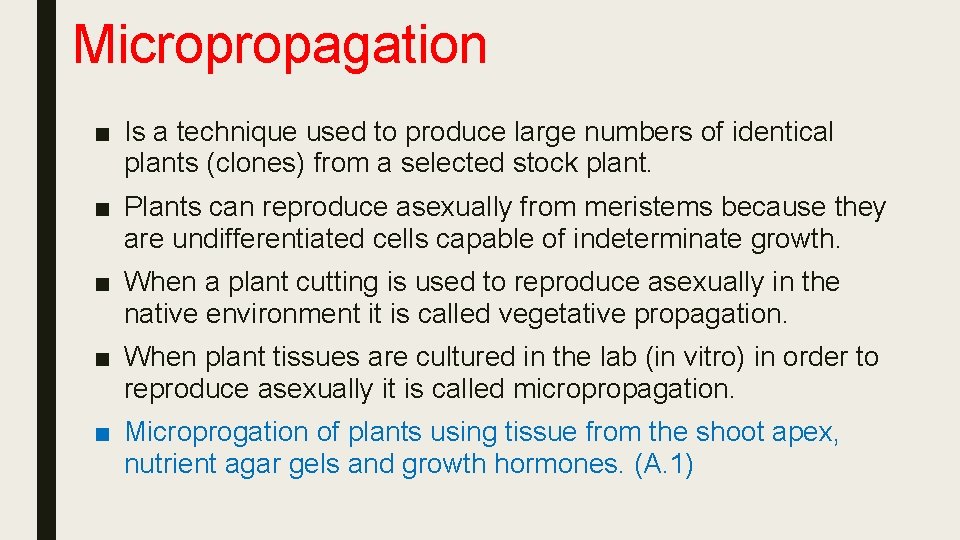 Micropropagation

■ Is a technique used to produce large numbers of identical plants (clones) from a selected stock plant.

■ Plants can reproduce asexually from meristems because they are undifferentiated cells capable of indeterminate growth.

■ When a plant cutting is used to reproduce asexually in the native environment it is called vegetative propagation.

■ When plant tissues are cultured in the lab (in vitro) in order to reproduce asexually it is called micropropagation.

■ Microprogation of plants using tissue from the shoot apex, nutrient agar gels and growth hormones. (A.1)